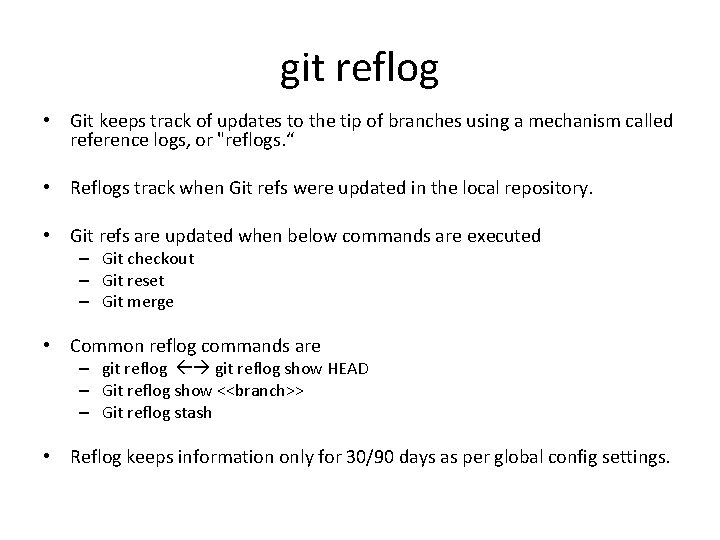 git reflog

• Git keeps track of updates to the tip of branches using a mechanism called reference logs, or "reflogs.“

• Reflogs track when Git refs were updated in the local repository.

• Git refs are updated when below commands are executed
– Git checkout
– Git reset
– Git merge

• Common reflog commands are
– git reflog ←→ git reflog show HEAD
– Git reflog show <<branch>>
– Git reflog stash

• Reflog keeps information only for 30/90 days as per global config settings.